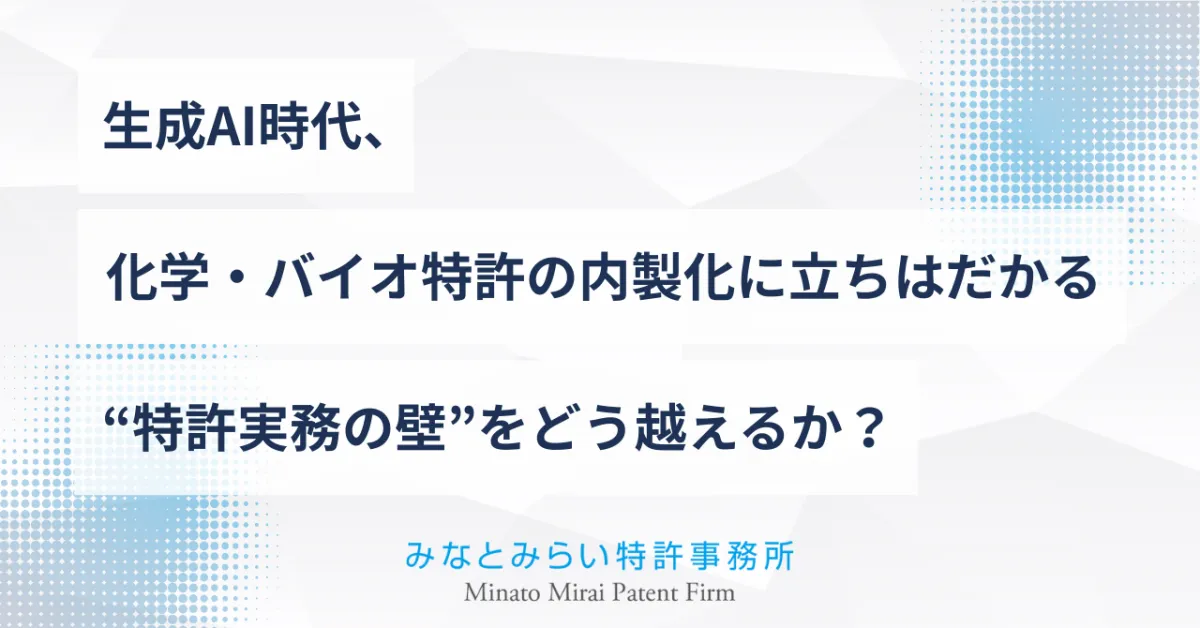 生成AI時代、

化学・バイオ特許の内製化に立ちはだかる

“特許実務の壁”をどう越えるか？

みなとみらい特許事務所
Minato Mirai Patent Firm